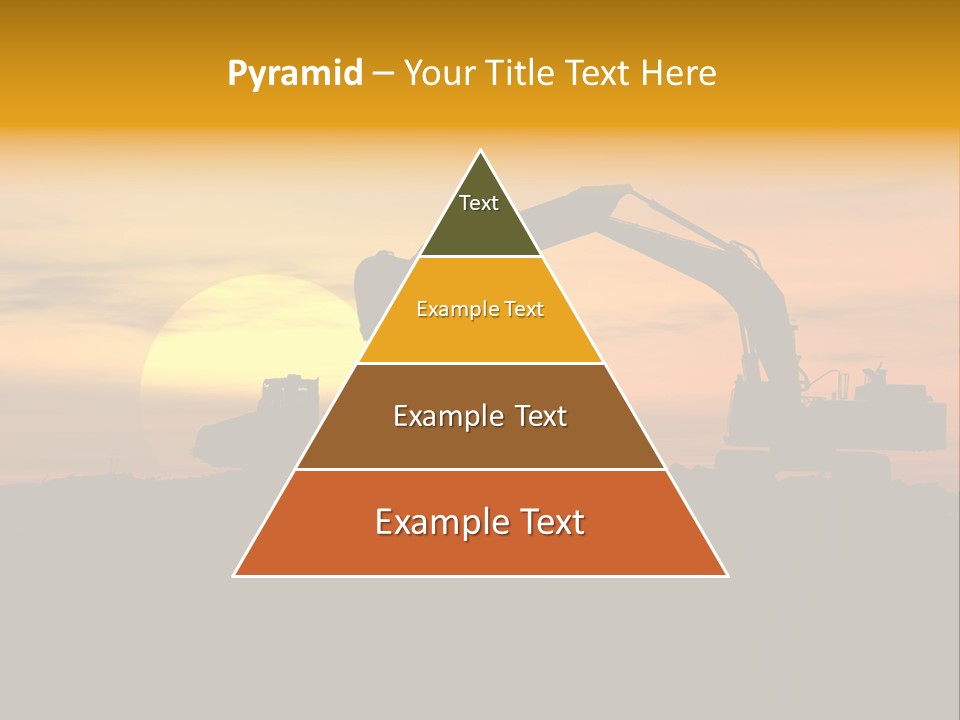 Pyramid – Your Title Text Here

Text

Example Text

Example Text

Example Text